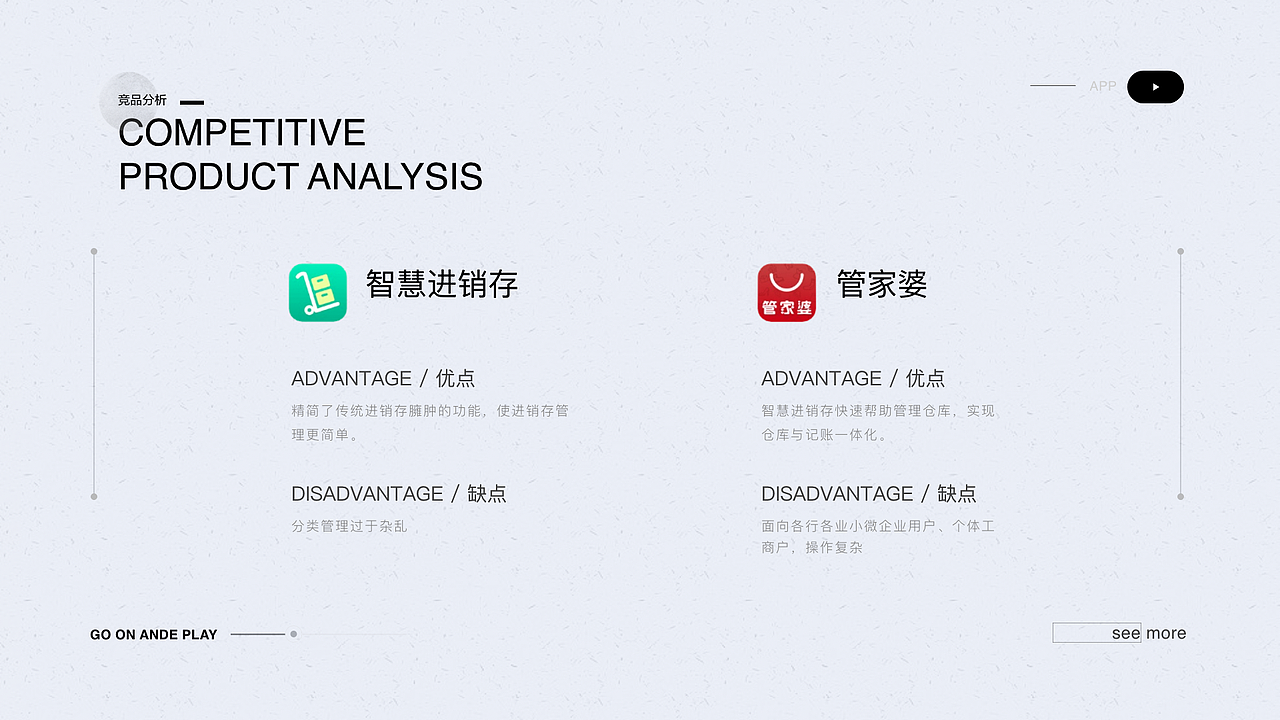 竞品分析

COMPETITIVE PRODUCT ANALYSIS

APP

智慧进销存

ADVANTAGE / 优点

精简了传统进销存臃肿的功能，使进销存管理更简单。

DISADVANTAGE / 缺点

分类管理过于杂乱

管家婆

管家婆

ADVANTAGE / 优点

智慧进销存快速帮助管理仓库，实现仓库与记账一体化。

DISADVANTAGE / 缺点

面向各行各业小微企业用户、个体工商户，操作复杂

GO ON ANDE PLAY

see more